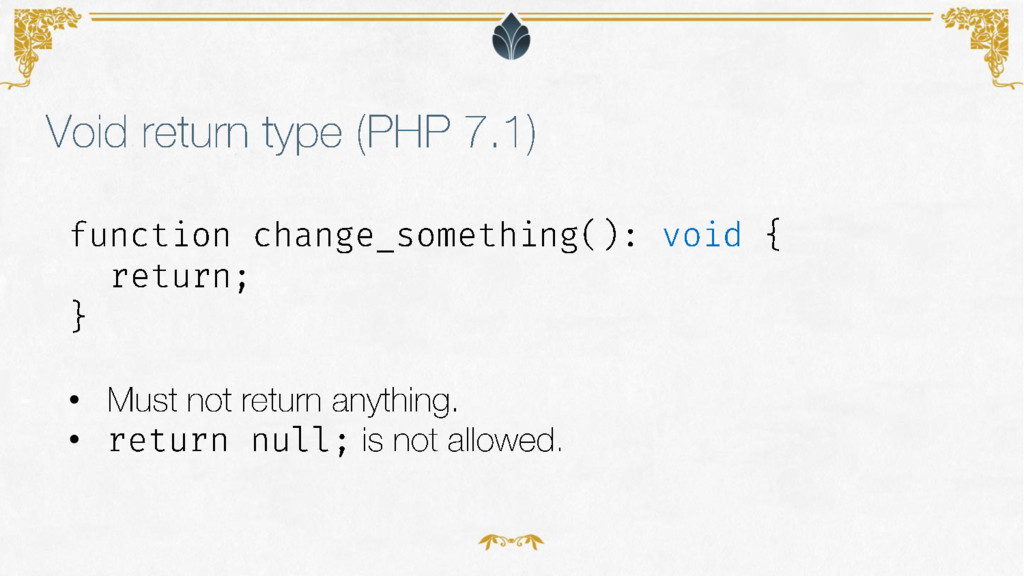 Void return type (PHP 7.1)

function change_something(): void {
  return;
}

• Must not return anything.
• return null; is not allowed.